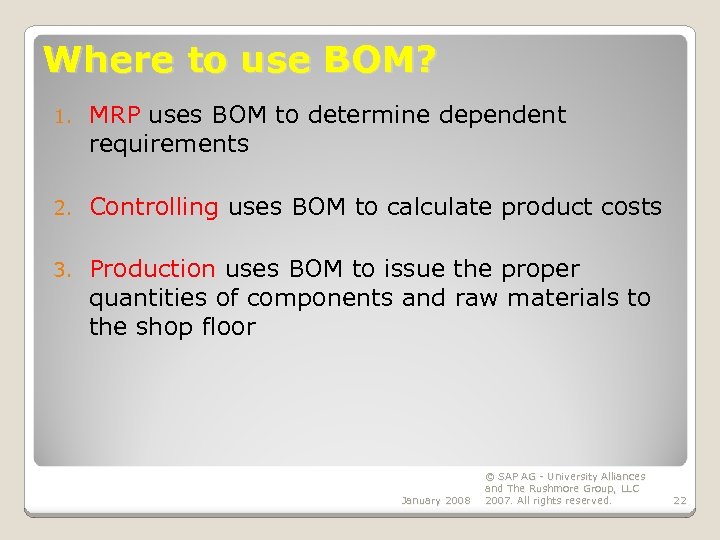 Where to use BOM?

1. MRP uses BOM to determine dependent requirements

2. Controlling uses BOM to calculate product costs

3. Production uses BOM to issue the proper quantities of components and raw materials to the shop floor

January 2008

© SAP AG - University Alliances and The Rushmore Group, LLC 2007. All rights reserved.

22